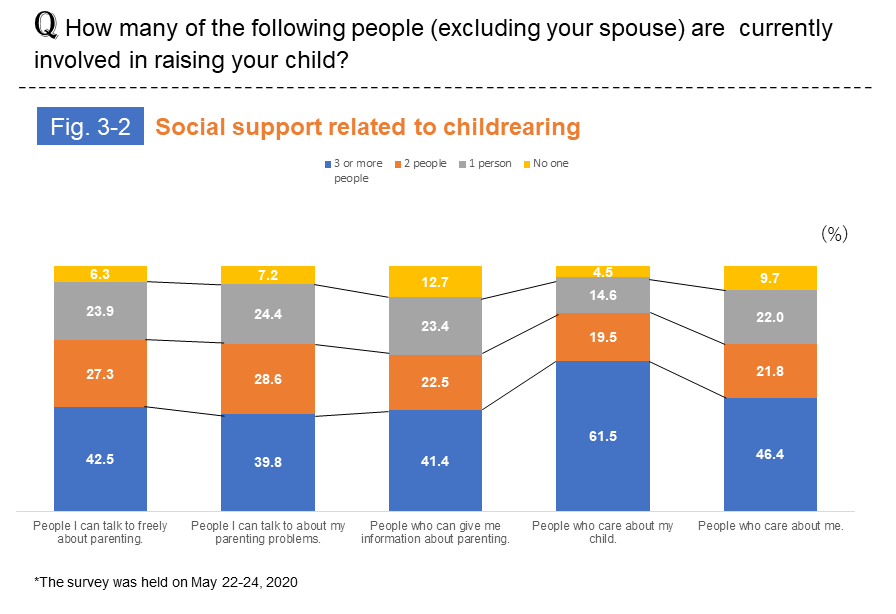 Q How many of the following people (excluding your spouse) are currently involved in raising your child?

Fig. 3-2 Social support related to childrearing

3 or more people 2 people 1 person No one

(%)

| | People I can talk to freely about parenting. | People I can talk to about my parenting problems. | People who can give me information about parenting. | People who care about my child. | People who care about me. |
|---|---|---|---|---|---|
| No one | 6.3 | 7.2 | 12.7 | 4.5 | 9.7 |
| 1 person | 23.9 | 24.4 | 23.4 | 14.6 | 22.0 |
| 2 people | 27.3 | 28.6 | 22.5 | 19.5 | 21.8 |
| 3 or more people | 42.5 | 39.8 | 41.4 | 61.5 | 46.4 |

*The survey was held on May 22-24, 2020